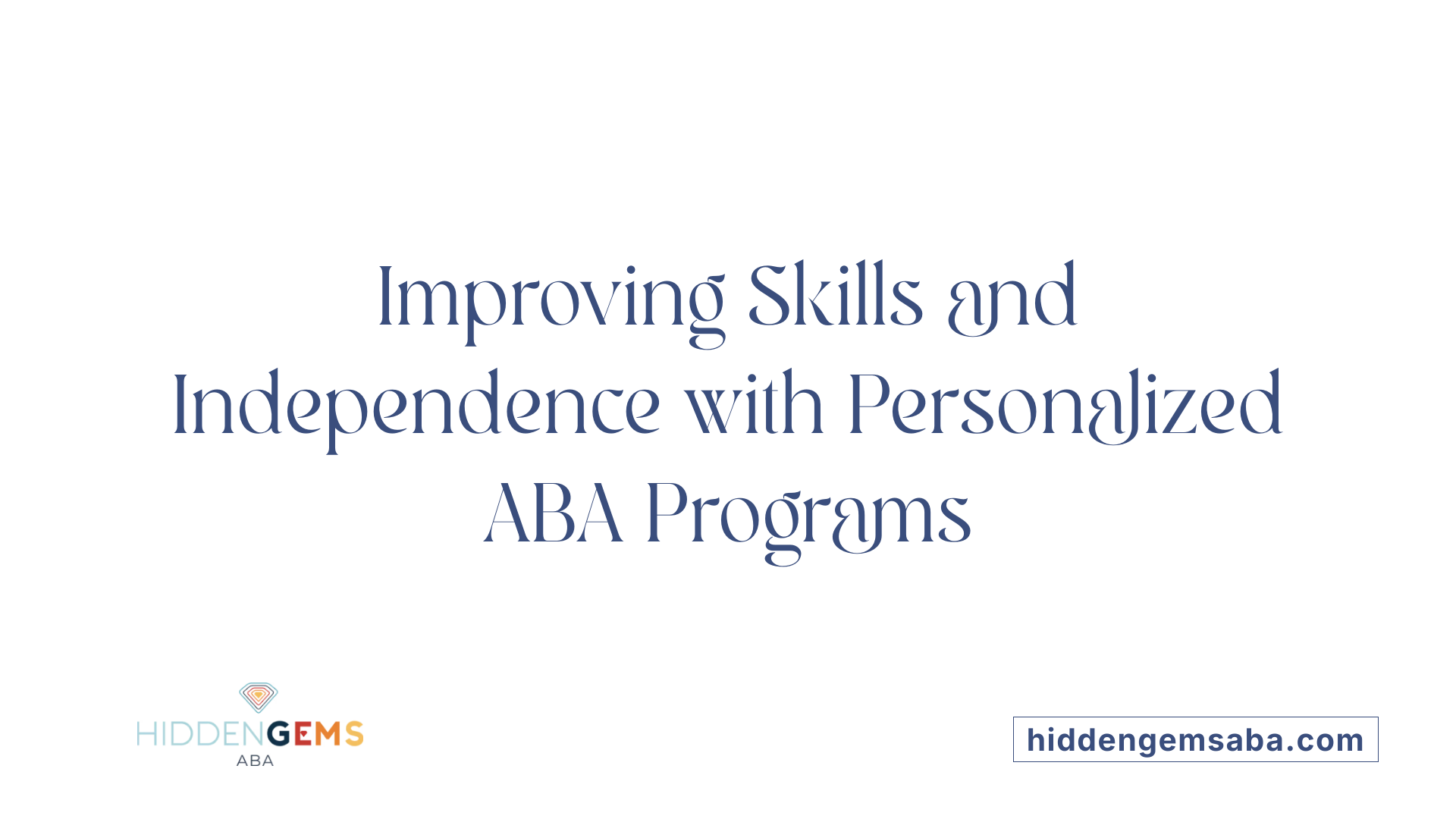 Improving Skills and Independence with Personalized ABA Programs

HIDDENGEMS
ABA

hiddengemsaba.com